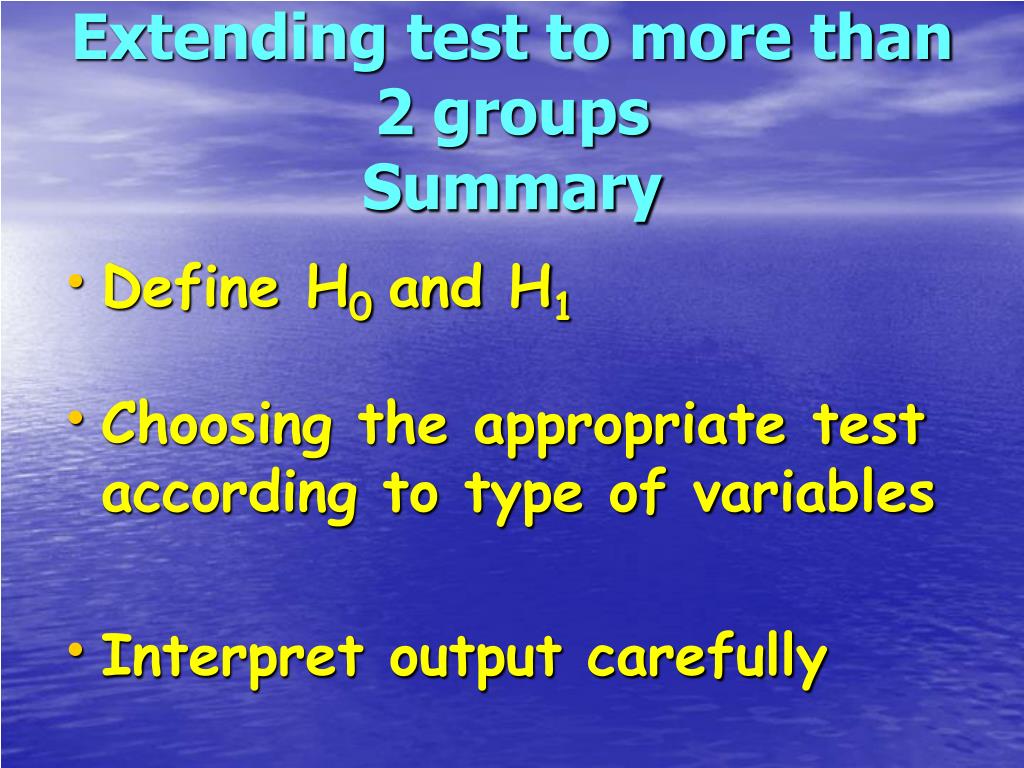 Extending test to more than 2 groups
Summary

• Define $H_0$ and $H_1$

• Choosing the appropriate test according to type of variables

• Interpret output carefully